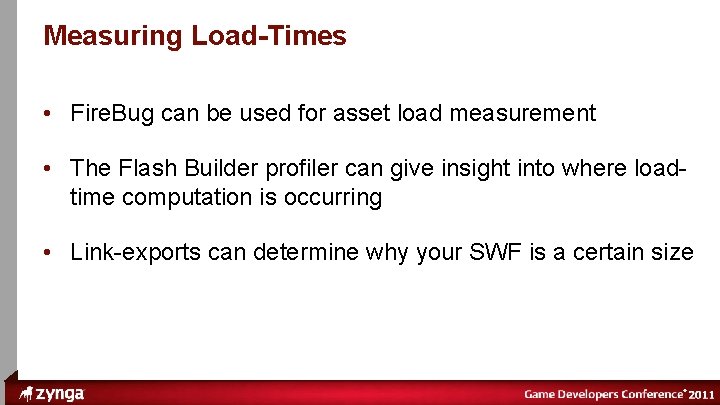 Measuring Load-Times

• FireBug can be used for asset load measurement

• The Flash Builder profiler can give insight into where load-time computation is occurring

• Link-exports can determine why your SWF is a certain size

zynga

Game Developers Conference® 2011